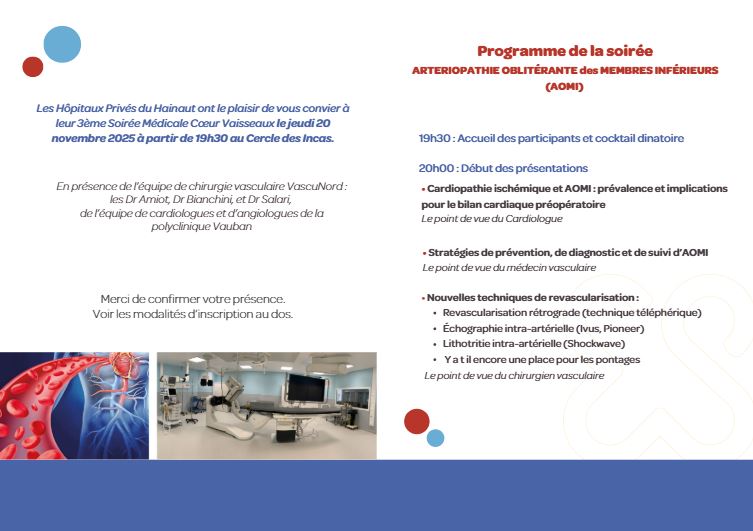 Les Hôpitaux Privés du Hainaut ont le plaisir de vous convier à leur 3ème Soirée Médicale Cœur Vaisseaux le jeudi 20 novembre 2025 à partir de 19h30 au Cercle des Incas.

En présence de l'équipe de chirurgie vasculaire VascuNord : les Dr Amiot, Dr Bianchini, et Dr Salari, de l'équipe de cardiologues et d'angiologues de la polyclinique Vauban

Merci de confirmer votre présence. Voir les modalités d'inscription au dos.

Programme de la soirée
ARTERIOPATHIE OBLITÉRANTE des MEMBRES INFÉRIEURS (AOMI)

19h30 : Accueil des participants et cocktail dinatoire

20h00 : Début des présentations

• Cardiopathie ischémique et AOMI : prévalence et implications pour le bilan cardiaque préopératoire
Le point de vue du Cardiologue

• Stratégies de prévention, de diagnostic et de suivi d'AOMI
Le point de vue du médecin vasculaire

• Nouvelles techniques de revascularisation :
• Revascularisation rétrograde (technique téléphérique)
• Échographie intra-artérielle (Ivus, Pioneer)
• Lithotritie intra-artérielle (Shockwave)
• Y a t il encore une place pour les pontages
Le point de vue du chirurgien vasculaire